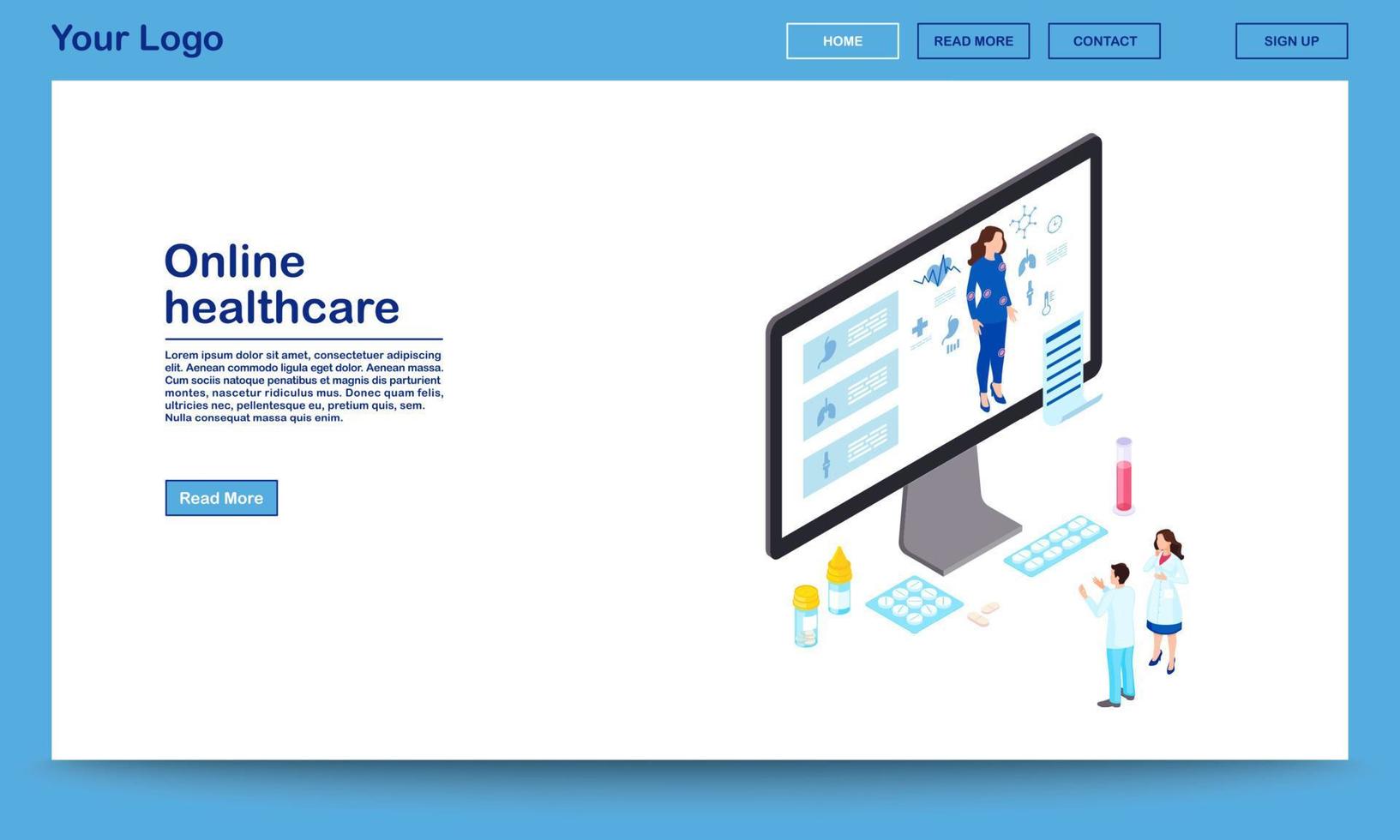 Your Logo

HOME READ MORE CONTACT SIGN UP

Online healthcare

Lorem ipsum dolor sit amet, consectetuer adipiscing elit. Aenean commodo ligula eget dolor. Aenean massa. Cum sociis natoque penatibus et magnis dis parturient montes, nascetur ridiculus mus. Donec quam felis, ultricies nec, pellentesque eu, pretium quis, sem. Nulla consequat massa quis enim.

Read More